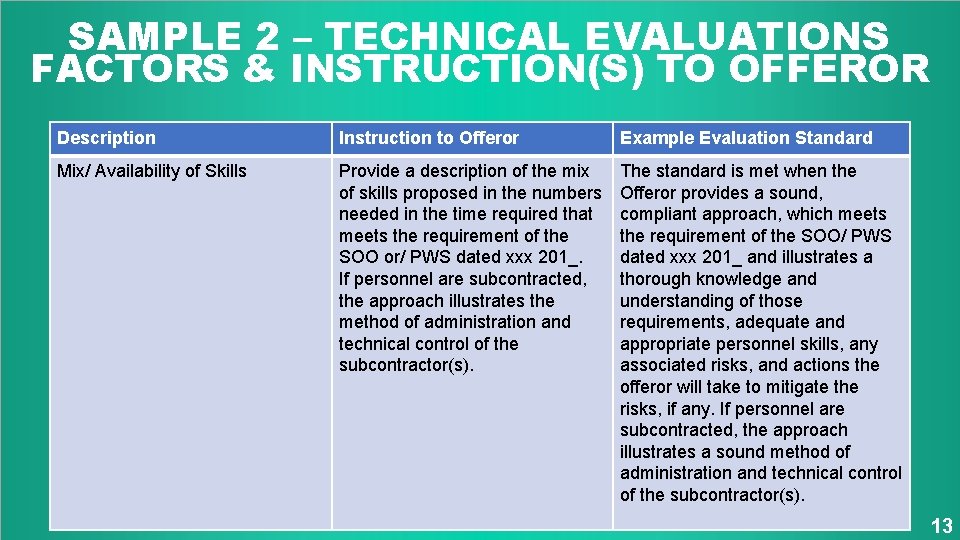 SAMPLE 2 – TECHNICAL EVALUATIONS FACTORS & INSTRUCTION(S) TO OFFEROR

| Description | Instruction to Offeror | Example Evaluation Standard |
|---|---|---|
| Mix/ Availability of Skills | Provide a description of the mix of skills proposed in the numbers needed in the time required that meets the requirement of the SOO or/ PWS dated xxx 201_. If personnel are subcontracted, the approach illustrates the method of administration and technical control of the subcontractor(s). | The standard is met when the Offeror provides a sound, compliant approach, which meets the requirement of the SOO/ PWS dated xxx 201_ and illustrates a thorough knowledge and understanding of those requirements, adequate and appropriate personnel skills, any associated risks, and actions the offeror will take to mitigate the risks, if any. If personnel are subcontracted, the approach illustrates a sound method of administration and technical control of the subcontractor(s). |

13